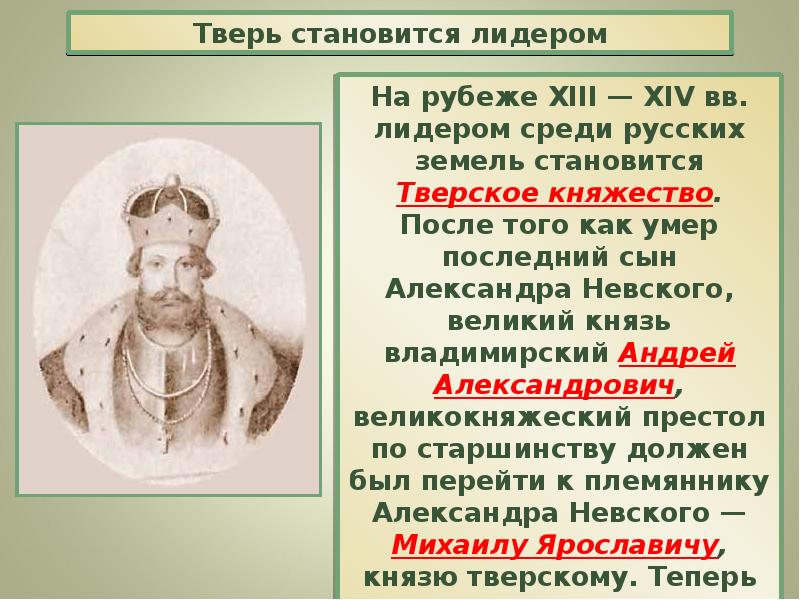 Тверь становится лидером

На рубеже XIII — XIV вв. лидером среди русских земель становится Тверское княжество. После того как умер последний сын Александра Невского, великий князь владимирский Андрей Александрович, великокняжеский престол по старшинству должен был перейти к племяннику Александра Невского — Михаилу Ярославичу, князю тверскому. Теперь